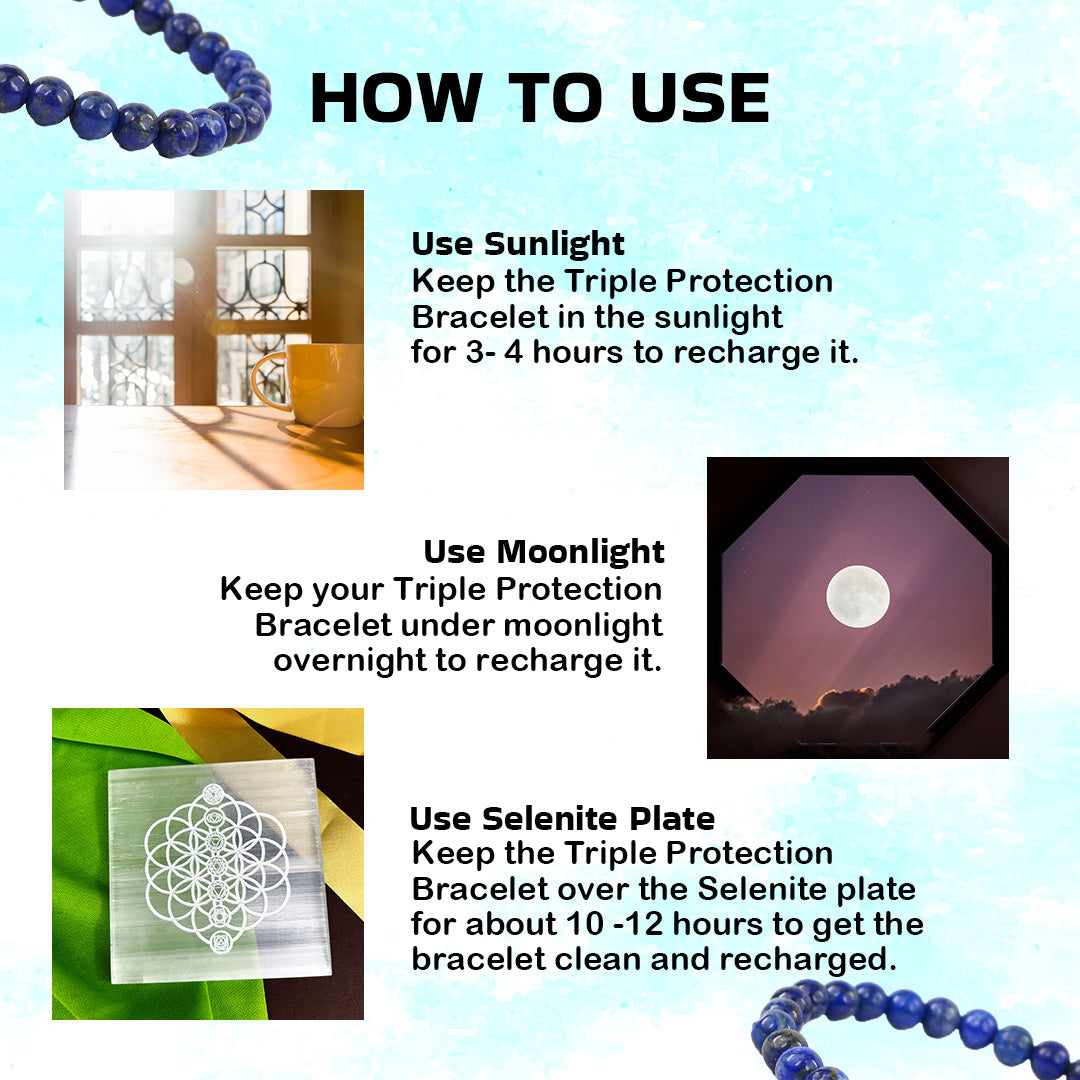 HOW TO USE

Use Sunlight
Keep the Triple Protection Bracelet in the sunlight for 3- 4 hours to recharge it.

Use Moonlight
Keep your Triple Protection Bracelet under moonlight overnight to recharge it.

Use Selenite Plate
Keep the Triple Protection Bracelet over the Selenite plate for about 10 -12 hours to get the bracelet clean and recharged.